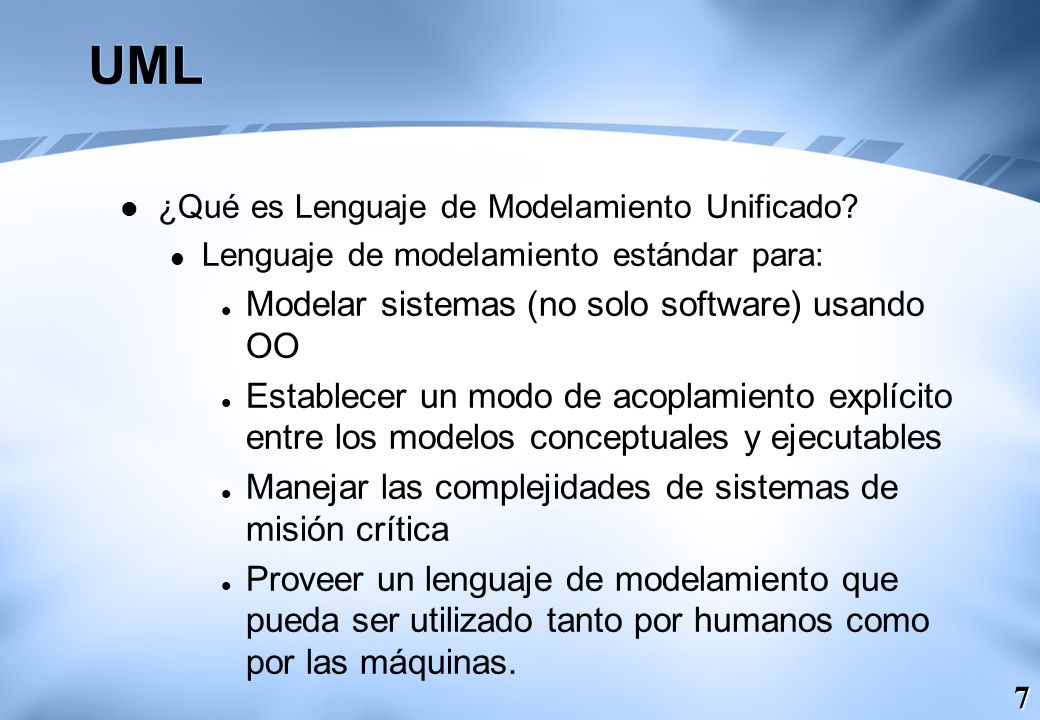 UML

¿Qué es Lenguaje de Modelamiento Unificado?

Lenguaje de modelamiento estándar para:

Modelar sistemas (no solo software) usando OO

Establecer un modo de acoplamiento explícito entre los modelos conceptuales y ejecutables

Manejar las complejidades de sistemas de misión crítica

Proveer un lenguaje de modelamiento que pueda ser utilizado tanto por humanos como por las máquinas.

7